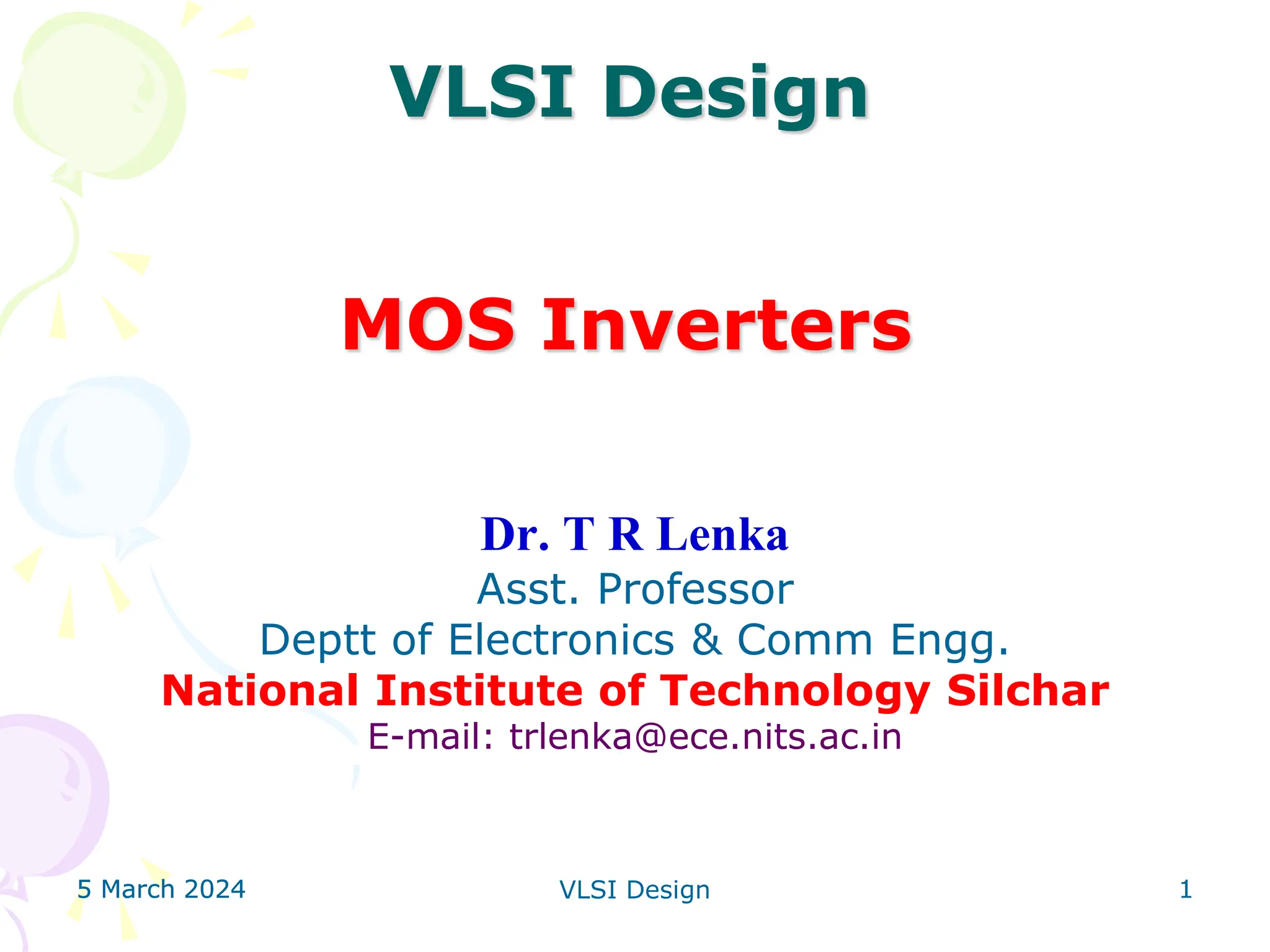 VLSI Design

MOS Inverters

Dr. T R Lenka
Asst. Professor
Deptt of Electronics & Comm Engg.
National Institute of Technology Silchar
E-mail: trlenka@ece.nits.ac.in

5 March 2024
VLSI Design
1